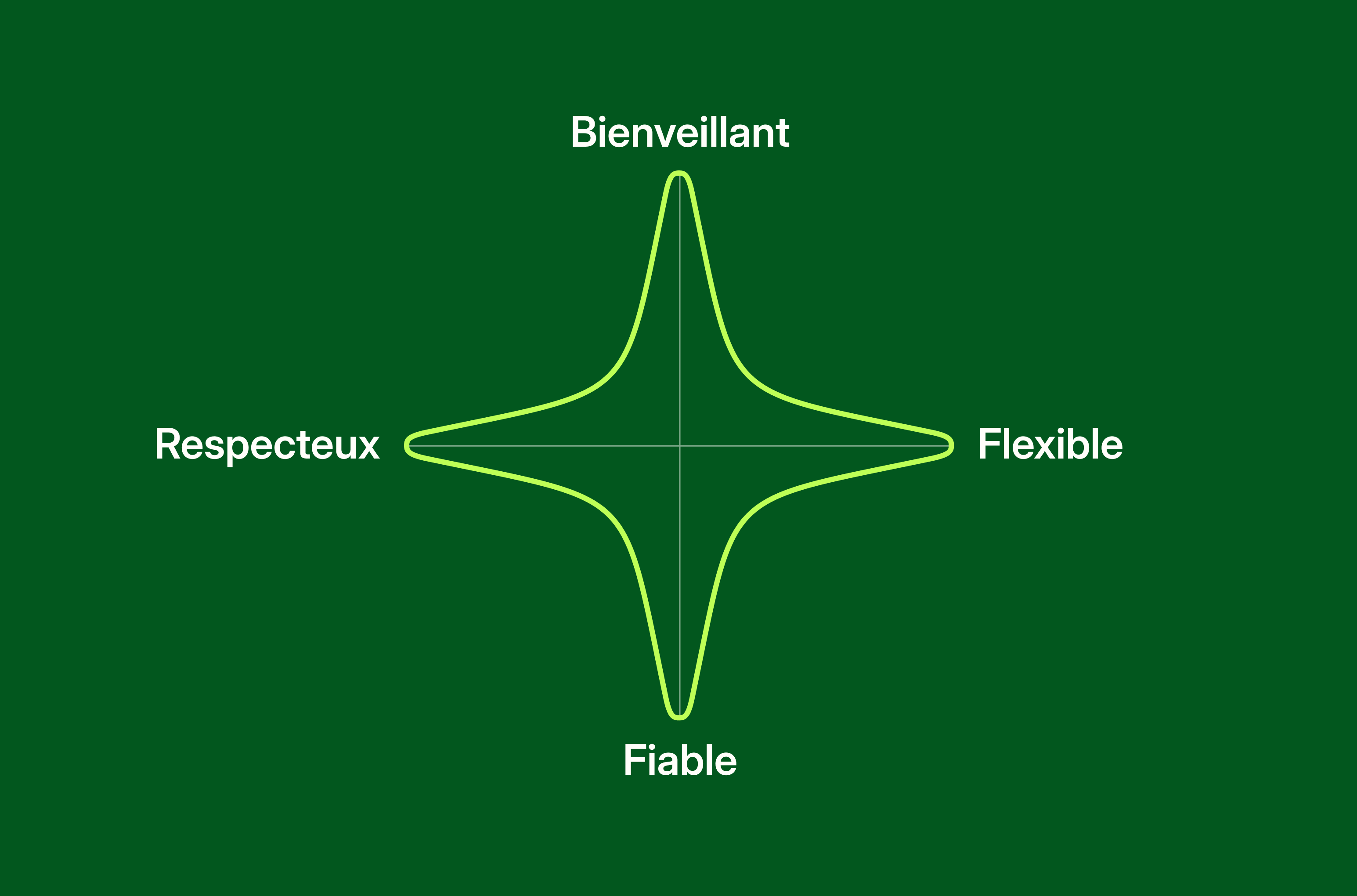 Bienveillant

Respecteux

Flexible

Fiable